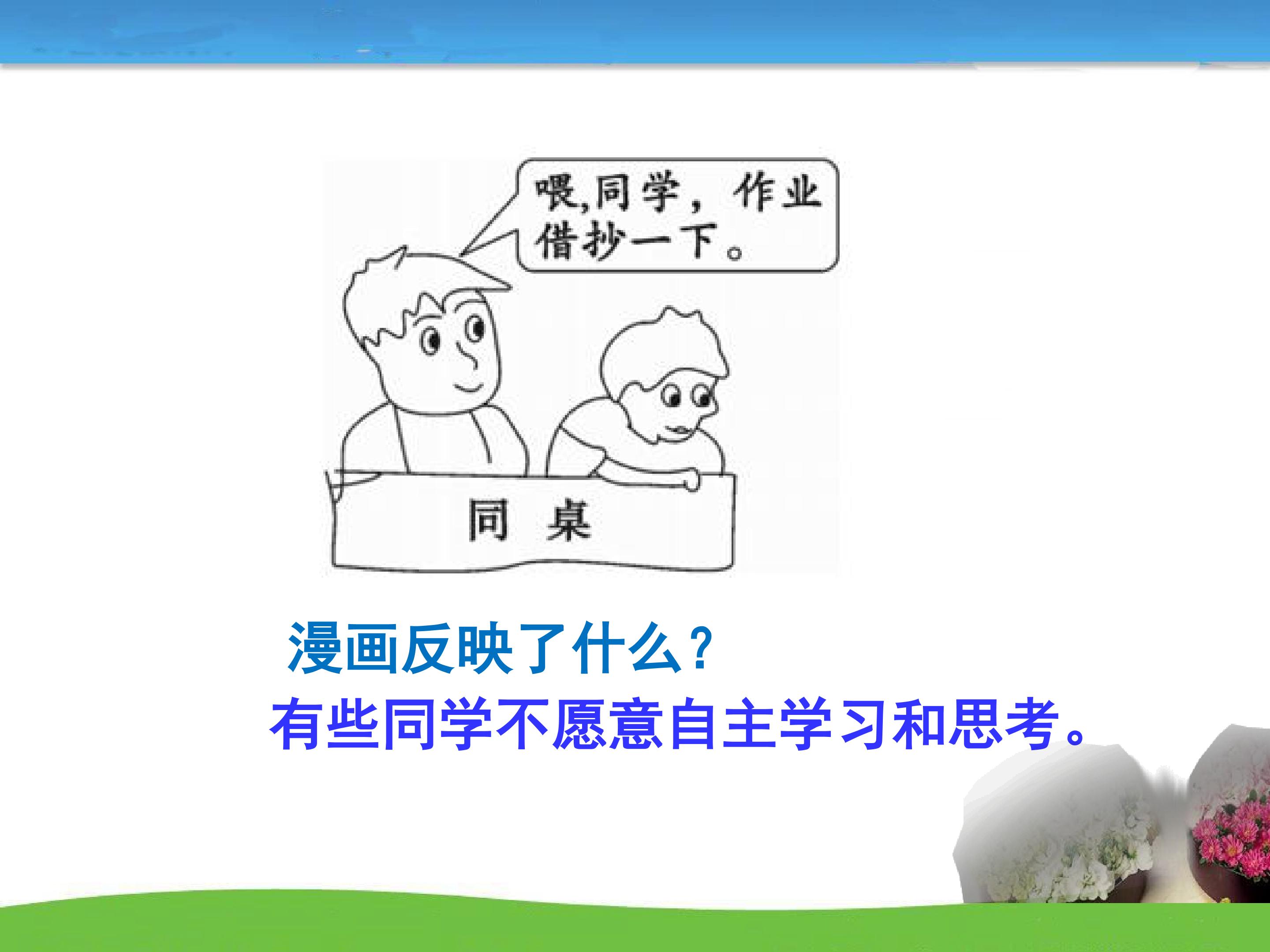 喂,同学,作业借抄一下。

同 桌

漫画反映了什么？

有些同学不愿意自主学习和思考。